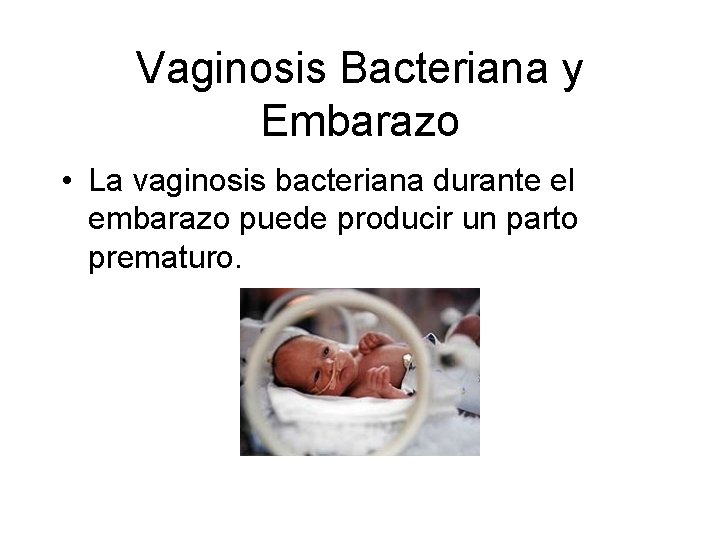 Vaginosis Bacteriana y Embarazo

• La vaginosis bacteriana durante el embarazo puede producir un parto prematuro.